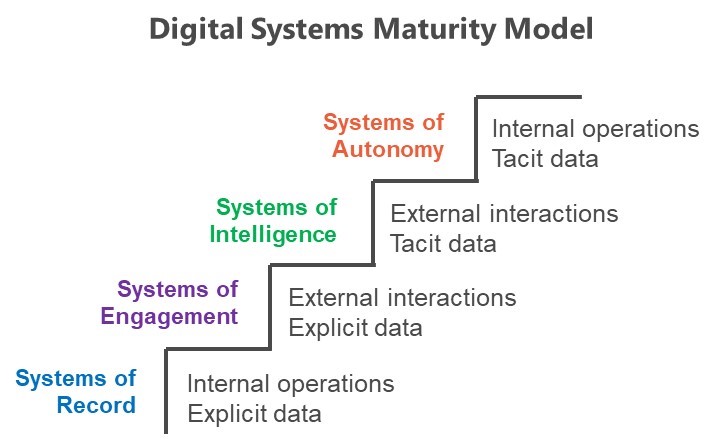 Digital Systems Maturity Model

Systems of Autonomy
Internal operations
Tacit data

Systems of Intelligence
External interactions
Tacit data

Systems of Engagement
External interactions
Explicit data

Systems of Record
Internal operations
Explicit data